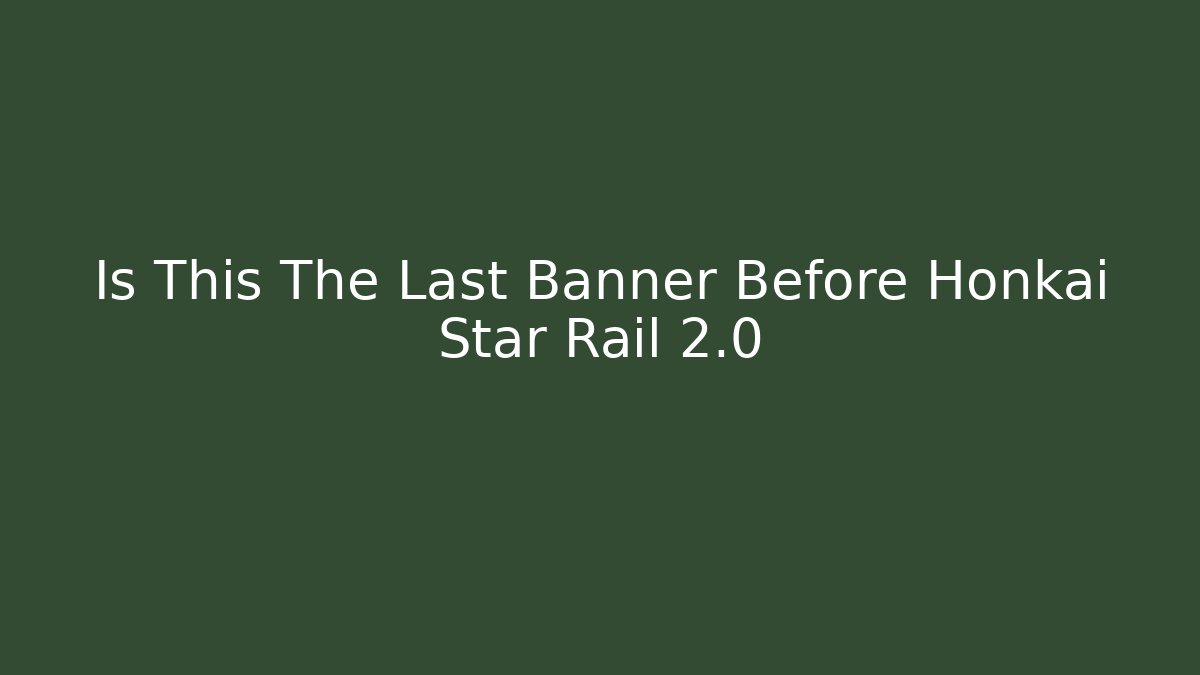 Is This The Last Banner Before Honkai Star Rail 2.0